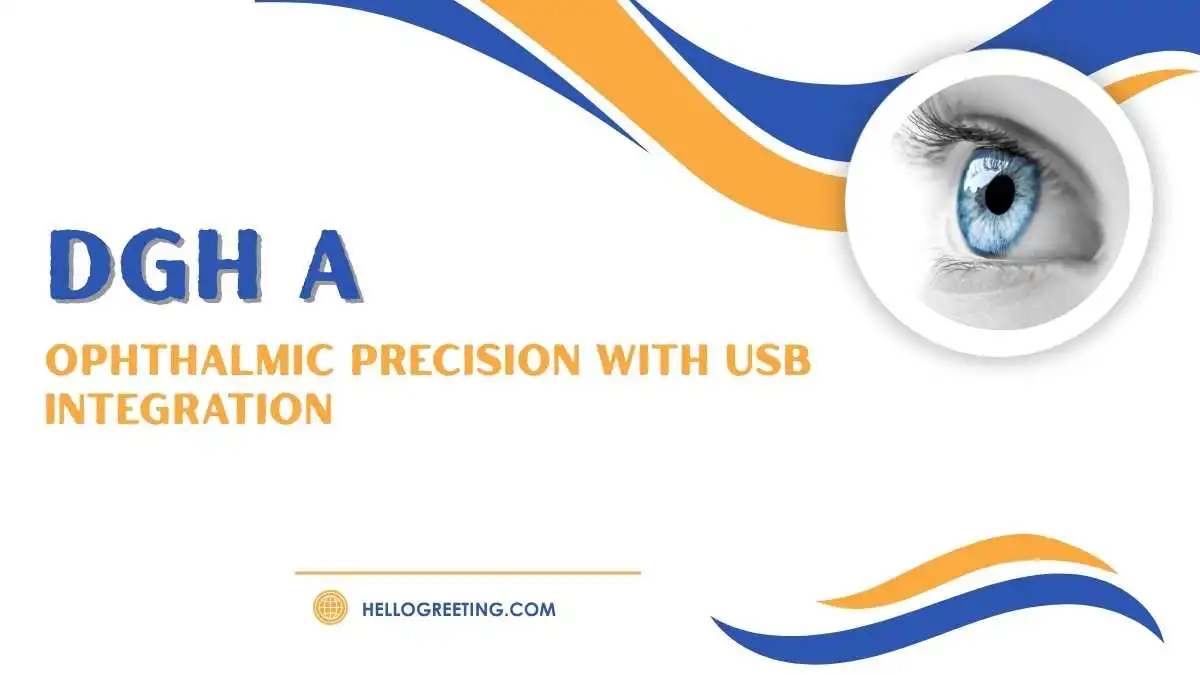 DGH A

OPHTHALMIC PRECISION WITH USB INTEGRATION

HELLOGREETING.COM